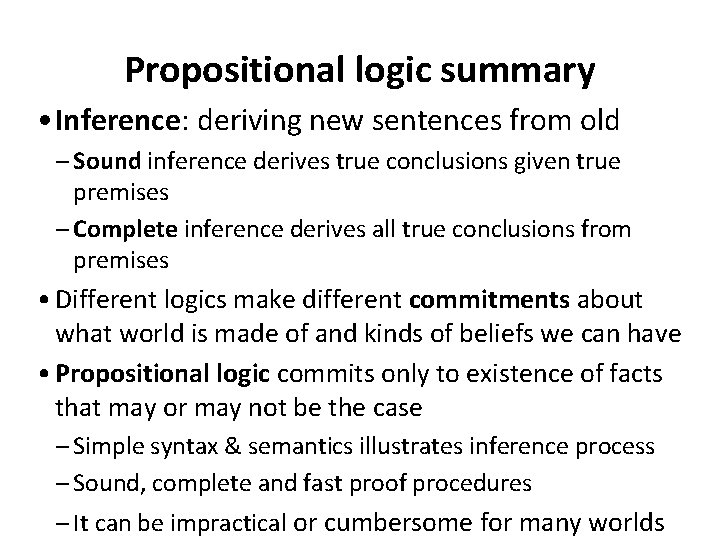 Propositional logic summary

• Inference: deriving new sentences from old

– Sound inference derives true conclusions given true premises

– Complete inference derives all true conclusions from premises

• Different logics make different commitments about what world is made of and kinds of beliefs we can have

• Propositional logic commits only to existence of facts that may or may not be the case

– Simple syntax & semantics illustrates inference process

– Sound, complete and fast proof procedures

– It can be impractical or cumbersome for many worlds